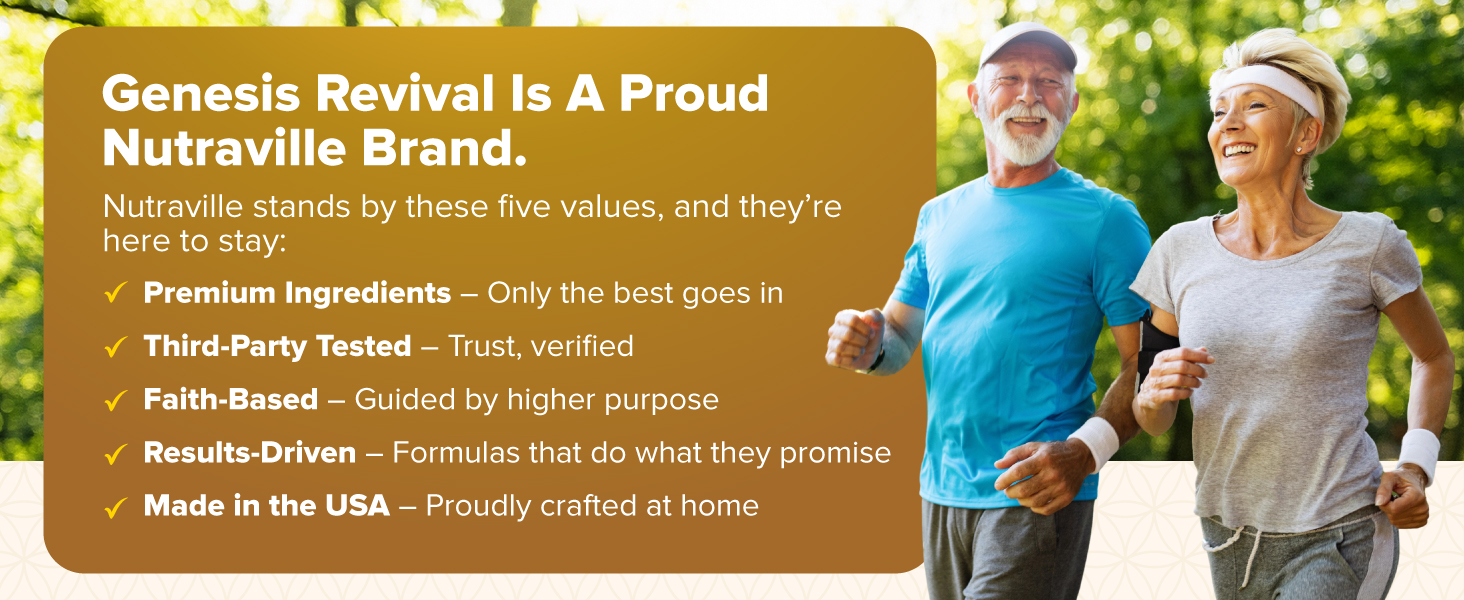 Genesis Revival Is A Proud Nutraville Brand.

Nutraville stands by these five values, and they're here to stay:

✓ Premium Ingredients – Only the best goes in
✓ Third-Party Tested – Trust, verified
✓ Faith-Based – Guided by higher purpose
✓ Results-Driven – Formulas that do what they promise
✓ Made in the USA – Proudly crafted at home